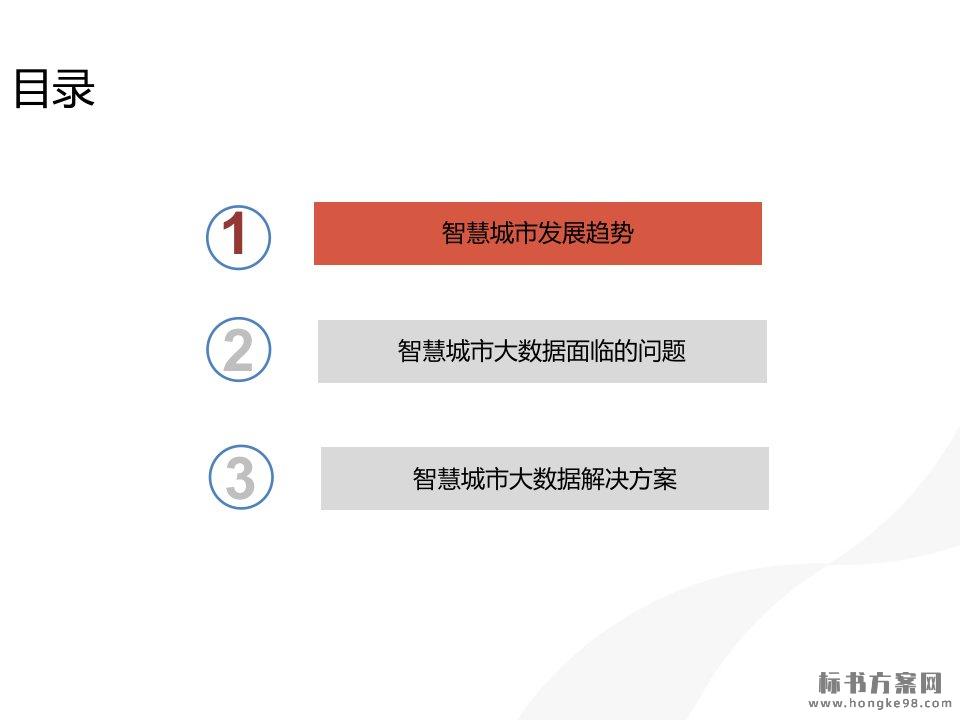 目录

1 智慧城市发展趋势

2 智慧城市大数据面临的问题

3 智慧城市大数据解决方案

标书方案网
www.hongke98.com